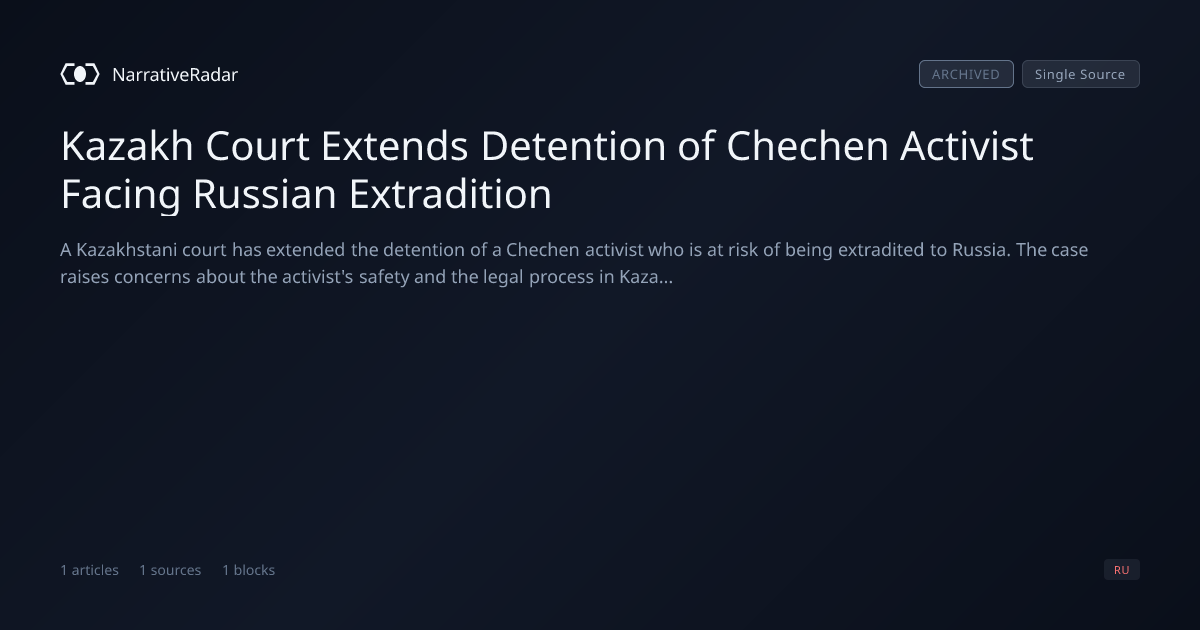 NarrativeRadar

ARCHIVED Single Source

Kazakh Court Extends Detention of Chechen Activist Facing Russian Extradition

A Kazakhstani court has extended the detention of a Chechen activist who is at risk of being extradited to Russia. The case raises concerns about the activist's safety and the legal process in Kaza...

1 articles 1 sources 1 blocks

RU